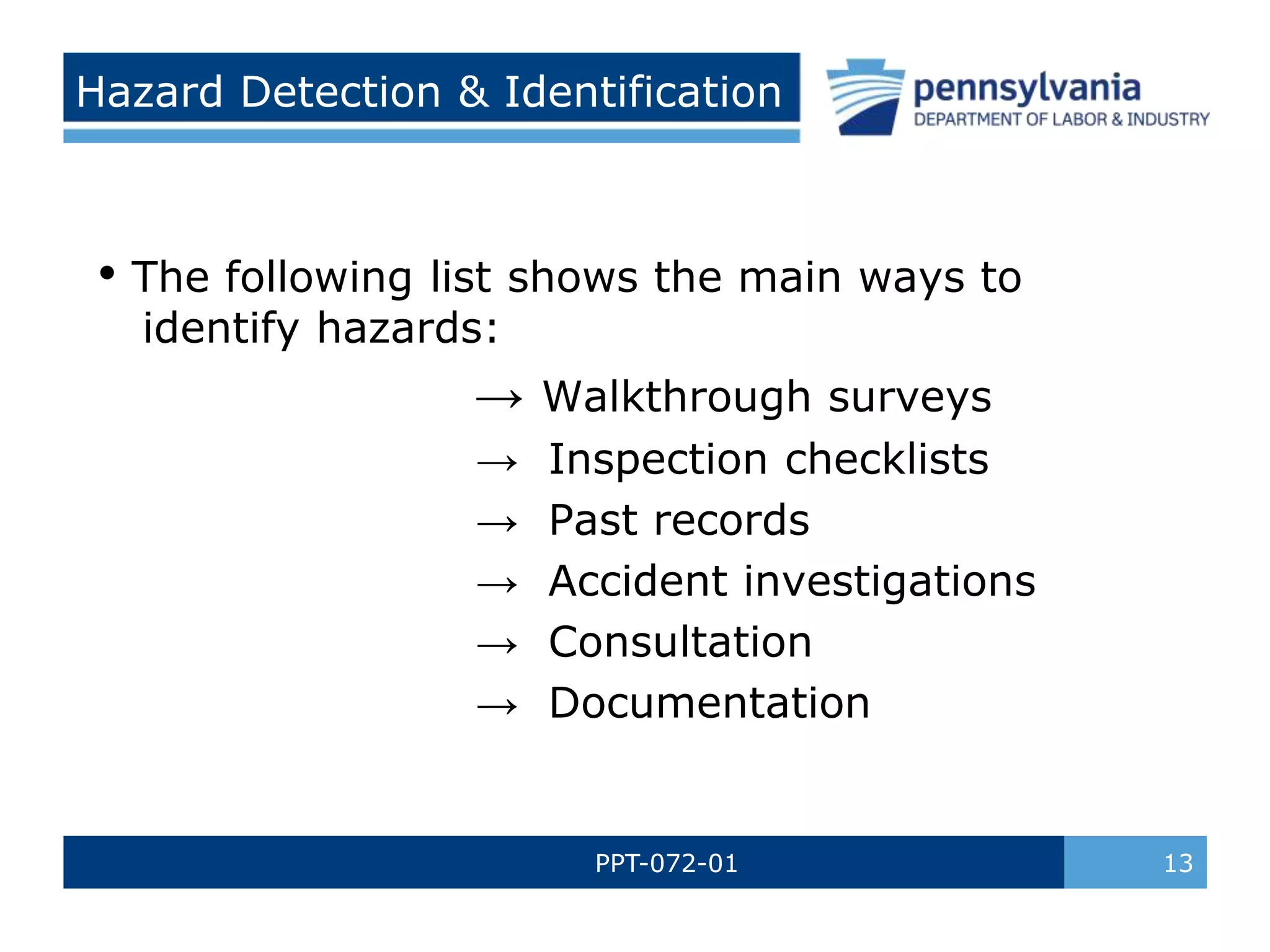 Hazard Detection & Identification

pennsylvania
DEPARTMENT OF LABOR & INDUSTRY

• The following list shows the main ways to identify hazards:

→ Walkthrough surveys
→ Inspection checklists
→ Past records
→ Accident investigations
→ Consultation
→ Documentation

PPT-072-01

13